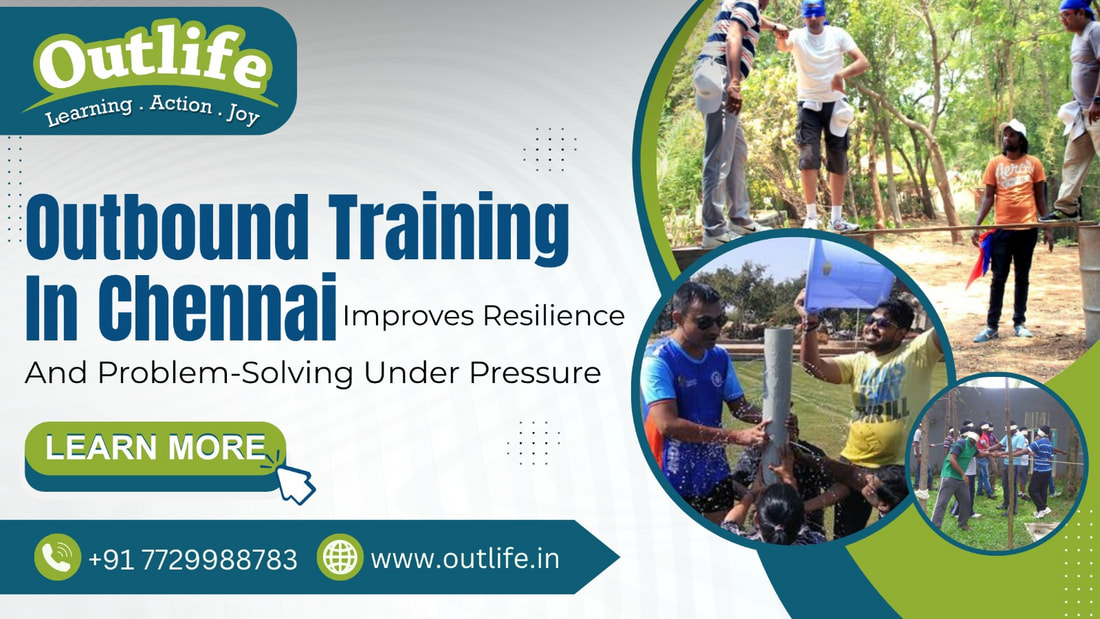 Outlife
Learning . Action . Joy

Outbound Training In Chennai Improves Resilience And Problem-Solving Under Pressure

LEARN MORE

+91 7729988783
www.outlife.in